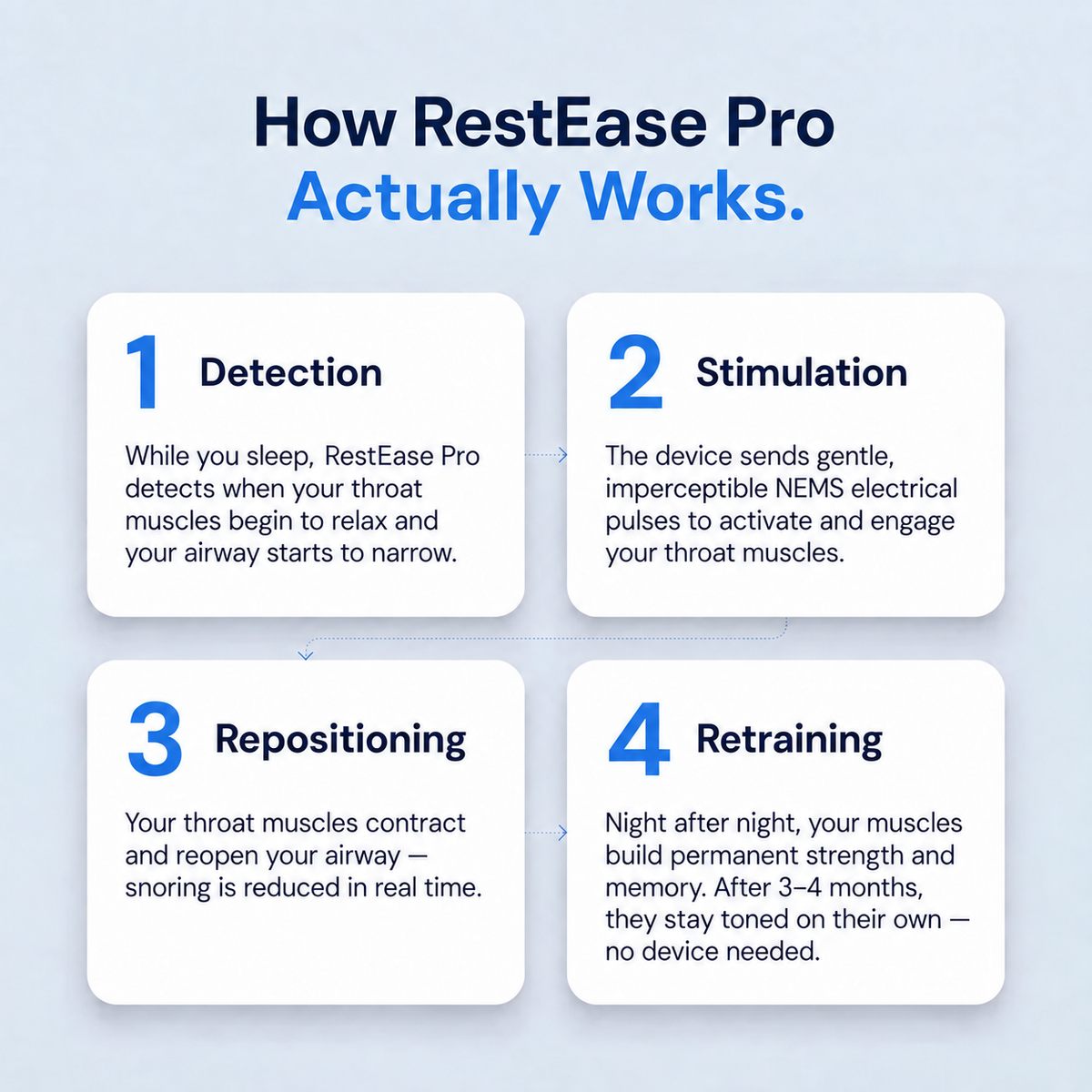 How RestEase Pro
Actually Works.

1 Detection

While you sleep, RestEase Pro detects when your throat muscles begin to relax and your airway starts to narrow.

2 Stimulation

The device sends gentle, imperceptible NEMS electrical pulses to activate and engage your throat muscles.

3 Repositioning

Your throat muscles contract and reopen your airway — snoring is reduced in real time.

4 Retraining

Night after night, your muscles build permanent strength and memory. After 3–4 months, they stay toned on their own — no device needed.